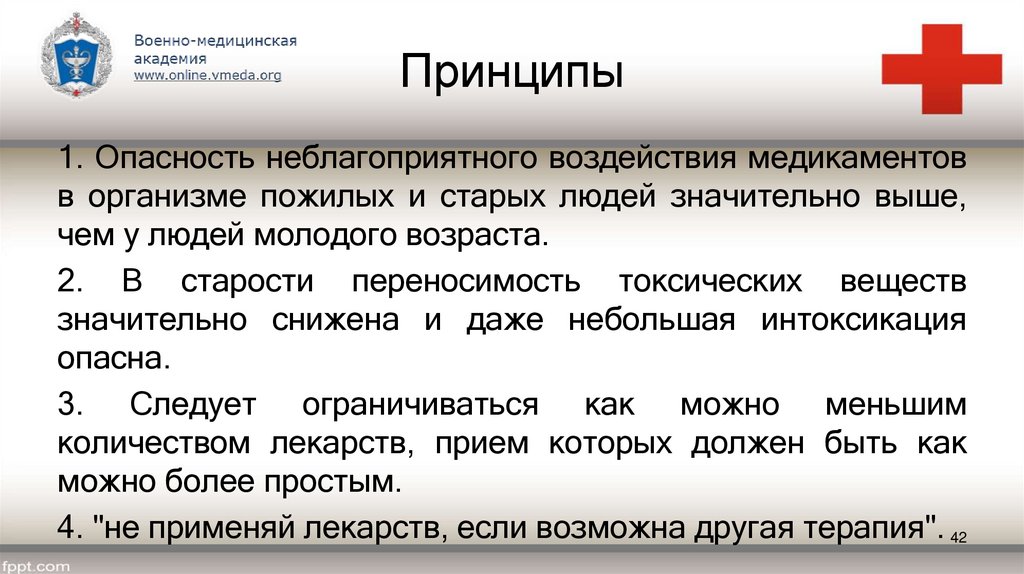 Военно-медицинская академия
www.online.vmeda.org

Принципы

1. Опасность неблагоприятного воздействия медикаментов в организме пожилых и старых людей значительно выше, чем у людей молодого возраста.

2. В старости переносимость токсических веществ значительно снижена и даже небольшая интоксикация опасна.

3. Следует ограничиваться как можно меньшим количеством лекарств, прием которых должен быть как можно более простым.

4. "не применяй лекарств, если возможна другая терапия".

42

fppt.com